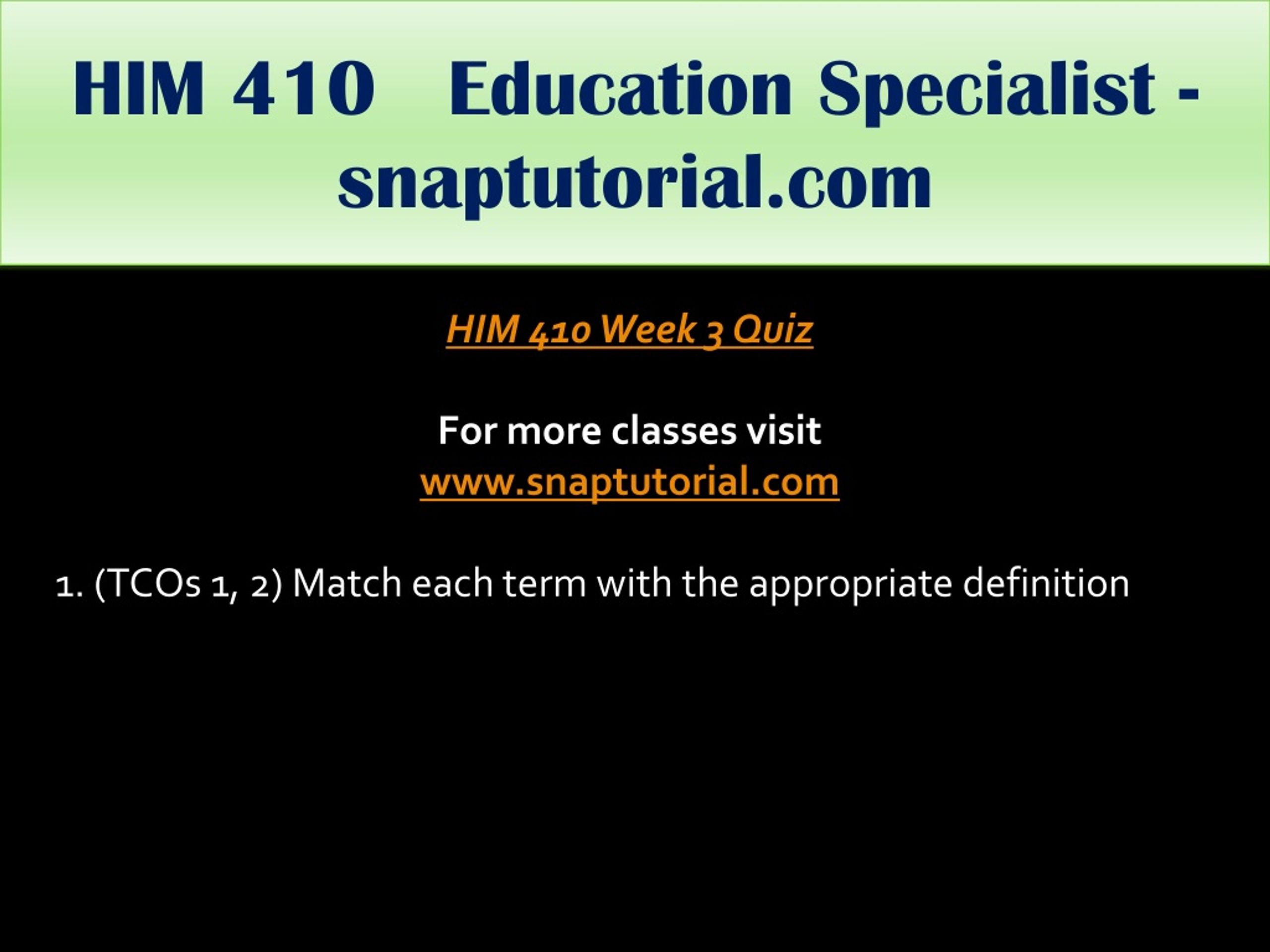 HIM 410 Education Specialist - snaptutorial.com

HIM 410 Week 3 Quiz

For more classes visit
www.snaptutorial.com

1. (TCOs 1, 2) Match each term with the appropriate definition